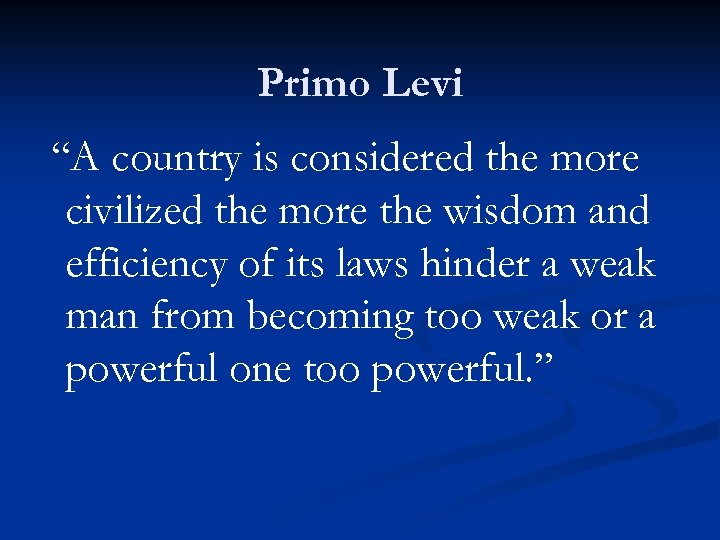 Primo Levi

“A country is considered the more civilized the more the wisdom and efficiency of its laws hinder a weak man from becoming too weak or a powerful one too powerful.”